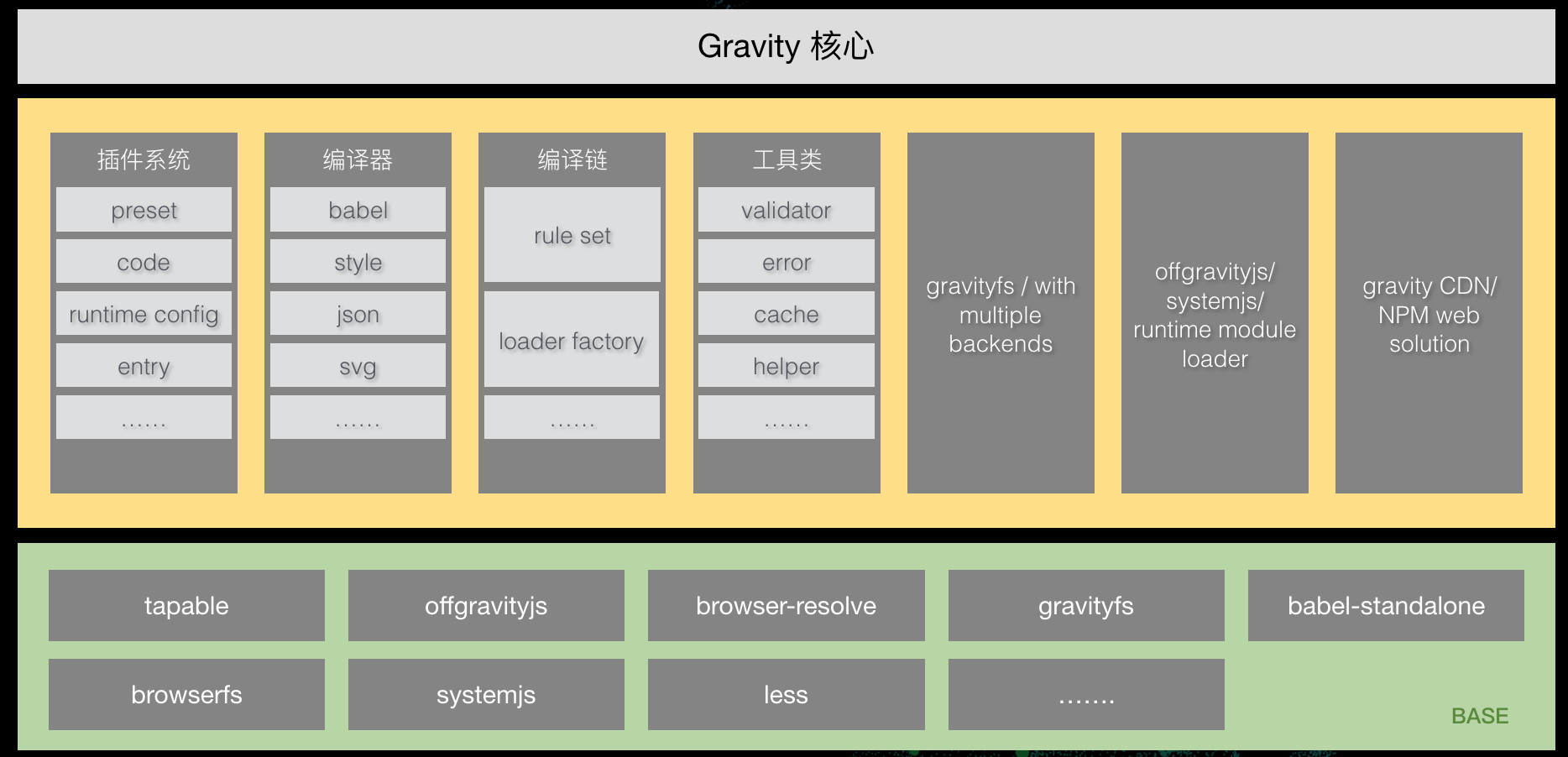 Gravity 核心

插件系统
preset
code
runtime config
entry
……

编译器
babel
style
json
svg
……

编译链
rule set
loader factory
……

工具类
validator
error
cache
helper
……

gravityfs / with multiple backends

offgravityjs/ systemjs/ runtime module loader

gravity CDN/ NPM web solution

tapable
offgravityjs
browser-resolve
gravityfs
babel-standalone
browserfs
systemjs
less
…….

BASE